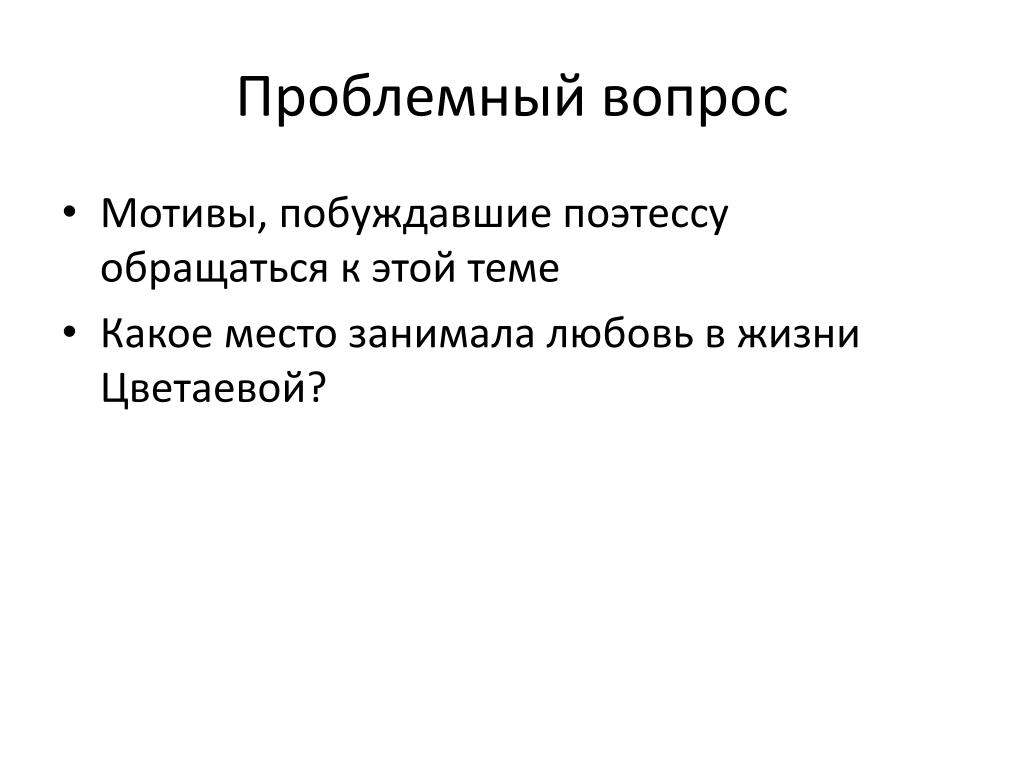 Проблемный вопрос

• Мотивы, побуждавшие поэтессу обращаться к этой теме
• Какое место занимала любовь в жизни Цветаевой?